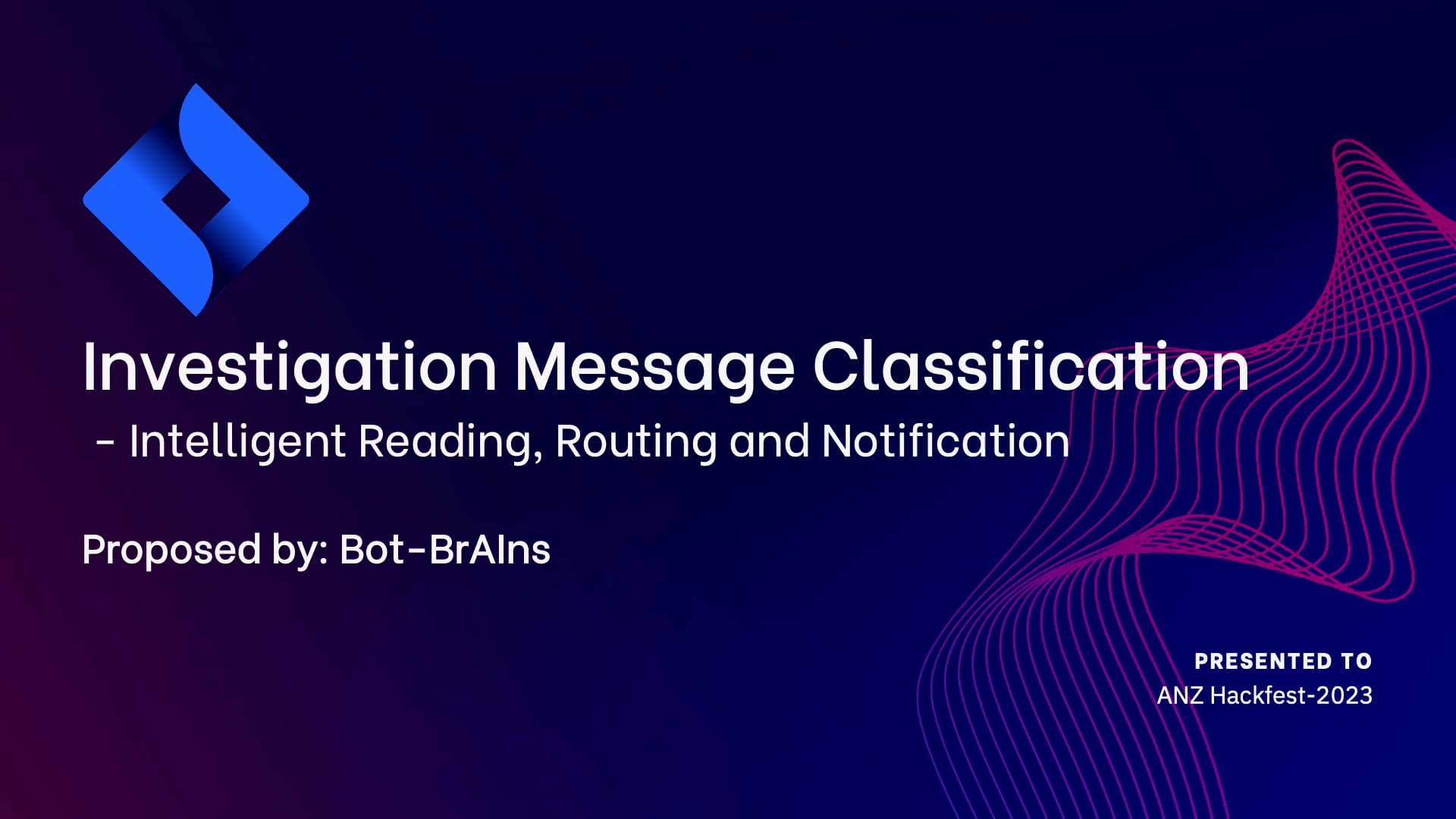 Investigation Message Classification
- Intelligent Reading, Routing and Notification

Proposed by: Bot-BrAIns

PRESENTED TO
ANZ Hackfest-2023